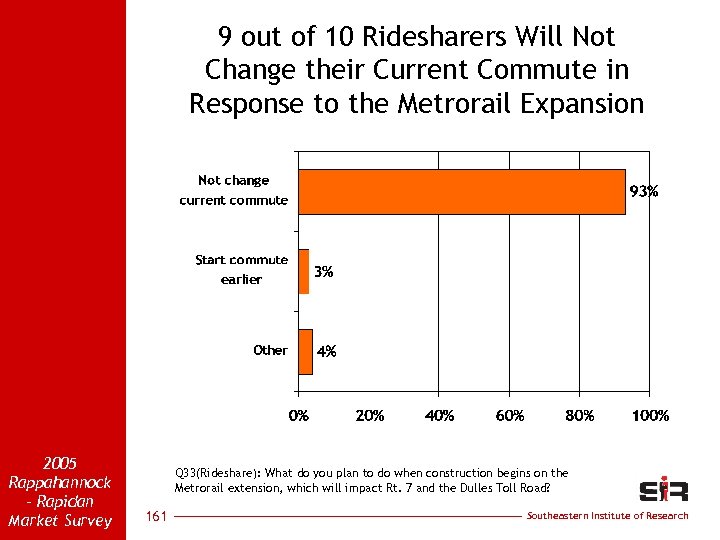 9 out of 10 Ridesharers Will Not Change their Current Commute in Response to the Metrorail Expansion

Not change current commute
93%
Start commute earlier
3%
Other
4%

0% 20% 40% 60% 80% 100%

Q33(Rideshare): What do you plan to do when construction begins on the Metrorail extension, which will impact Rt. 7 and the Dulles Toll Road?

2005 Rappahannock - Rapidan Market Survey

161

SIR

Southeastern Institute of Research